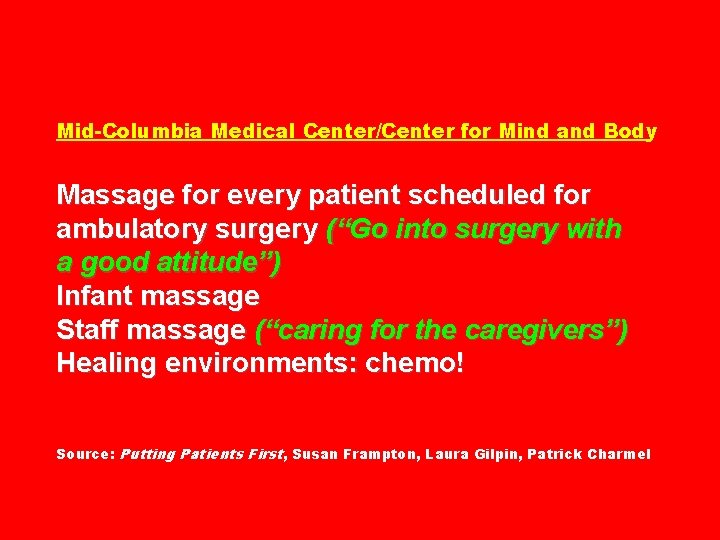 Mid-Columbia Medical Center/Center for Mind and Body

Massage for every patient scheduled for ambulatory surgery (“Go into surgery with a good attitude”)
Infant massage
Staff massage (“caring for the caregivers”)
Healing environments: chemo!

Source: Putting Patients First, Susan Frampton, Laura Gilpin, Patrick Charmel